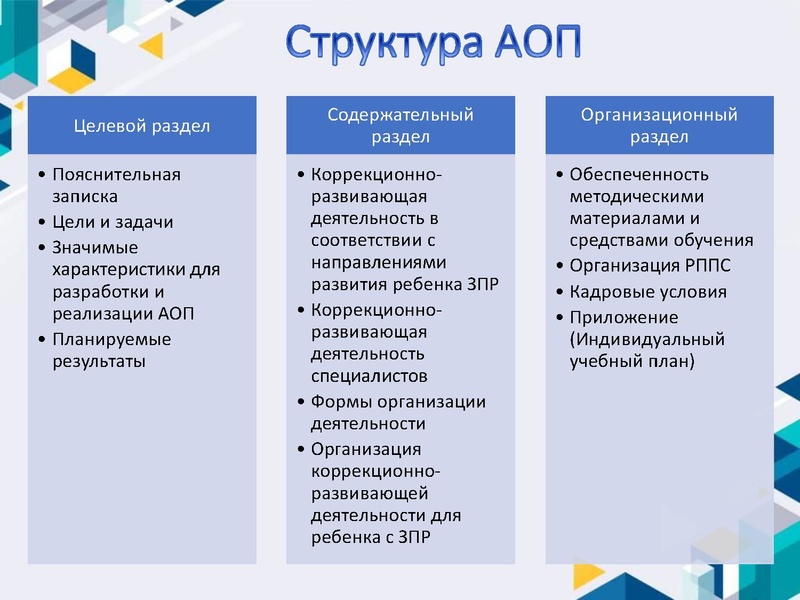 Структура АОП

Целевой раздел

• Пояснительная записка
• Цели и задачи
• Значимые характеристики для разработки и реализации АОП
• Планируемые результаты

Содержательный раздел

• Коррекционно-развивающая деятельность в соответствии с направлениями развития ребенка ЗПР
• Коррекционно-развивающая деятельность специалистов
• Формы организации деятельности
• Организация коррекционно-развивающей деятельности для ребенка с ЗПР

Организационный раздел

• Обеспеченность методическими материалами и средствами обучения
• Организация РППС
• Кадровые условия
• Приложение (Индивидуальный учебный план)